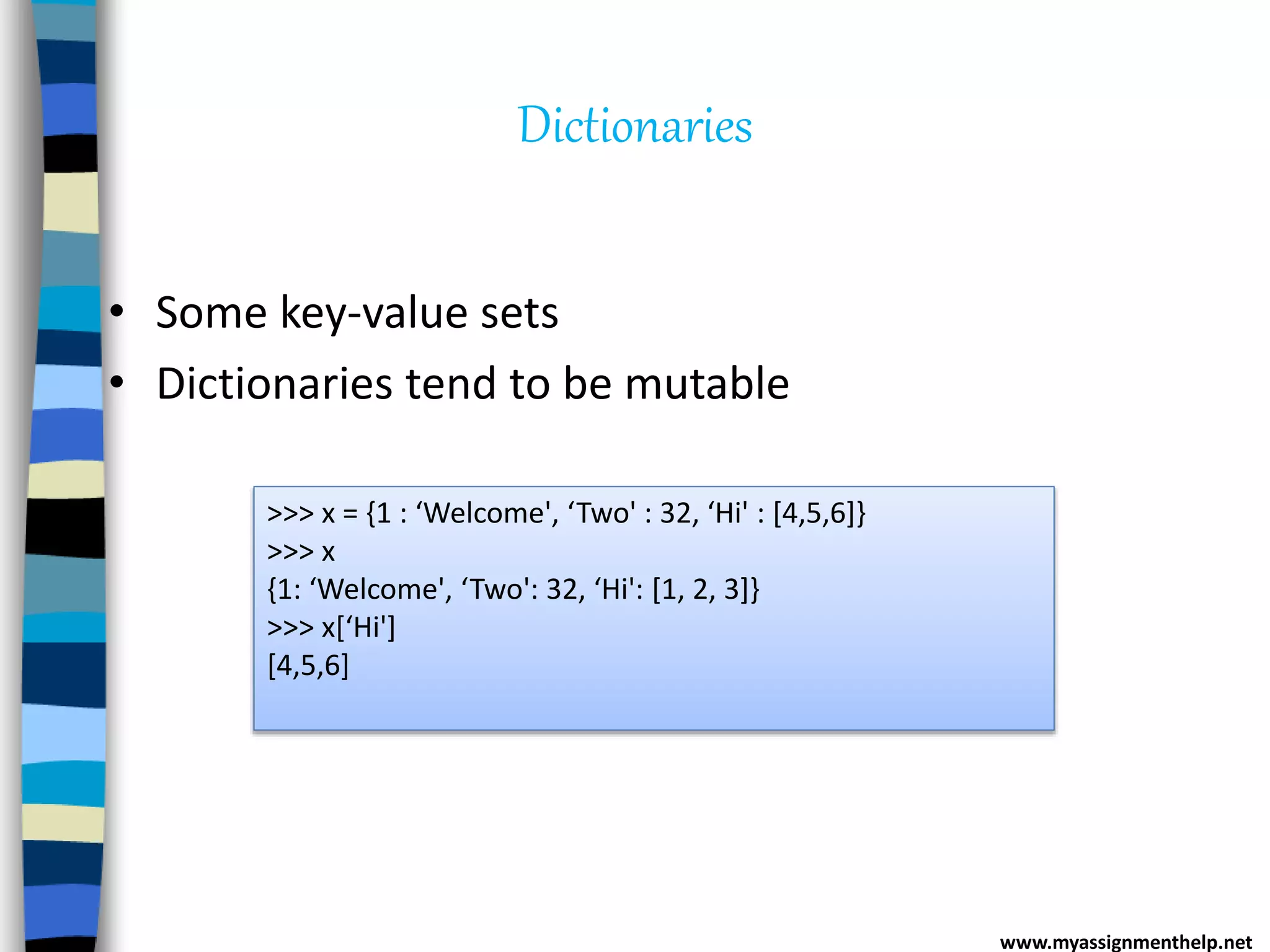 Dictionaries

• Some key-value sets
• Dictionaries tend to be mutable

>>> x = {1 : ‘Welcome', ‘Two' : 32, ‘Hi' : [4,5,6]}
>>> x
{1: ‘Welcome', ‘Two': 32, ‘Hi': [1, 2, 3]}
>>> x[‘Hi']
[4,5,6]

www.myassignmenthelp.net